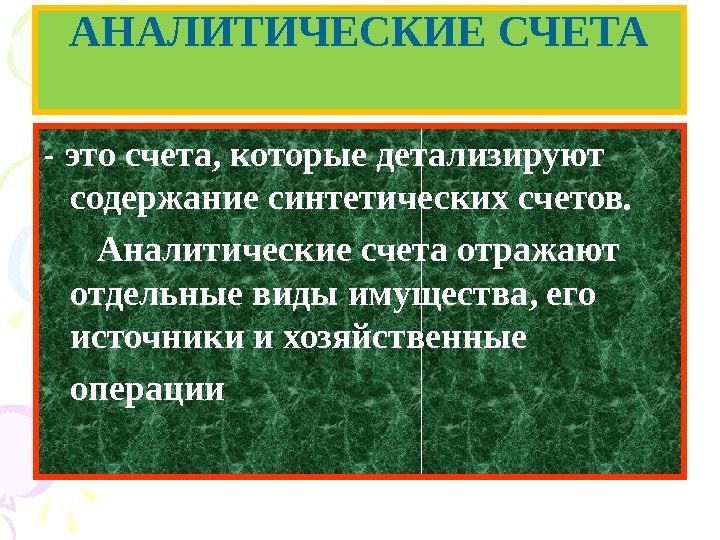 АНАЛИТИЧЕСКИЕ СЧЕТА

- это счета, которые детализируют содержание синтетических счетов.

Аналитические счета отражают отдельные виды имущества, его источники и хозяйственные операции